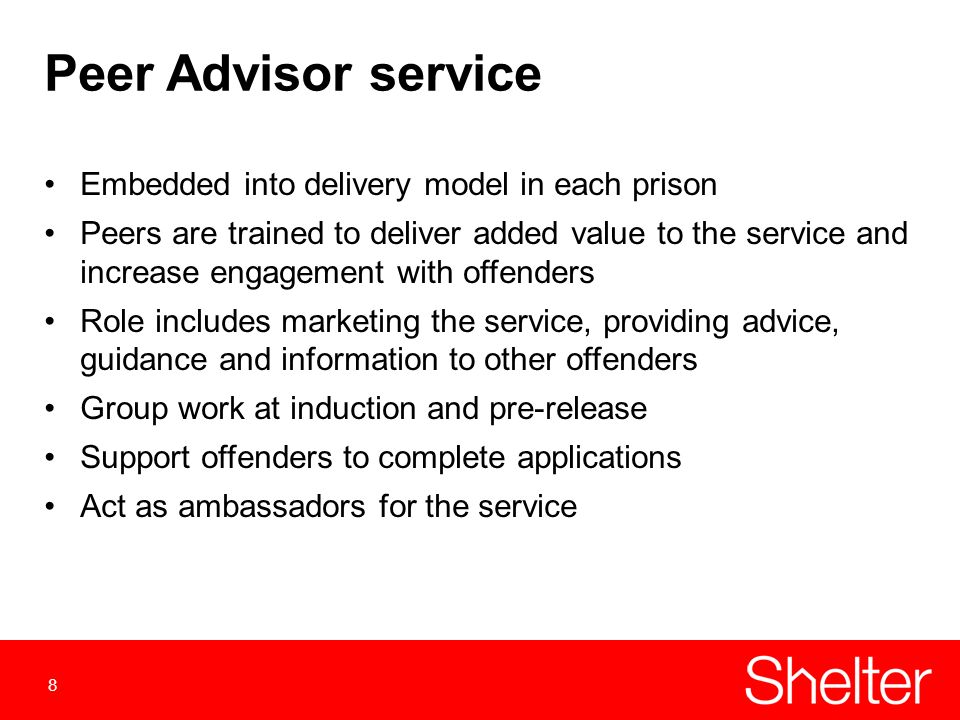 Peer Advisor service

• Embedded into delivery model in each prison
• Peers are trained to deliver added value to the service and increase engagement with offenders
• Role includes marketing the service, providing advice, guidance and information to other offenders
• Group work at induction and pre-release
• Support offenders to complete applications
• Act as ambassadors for the service

8

Shelter